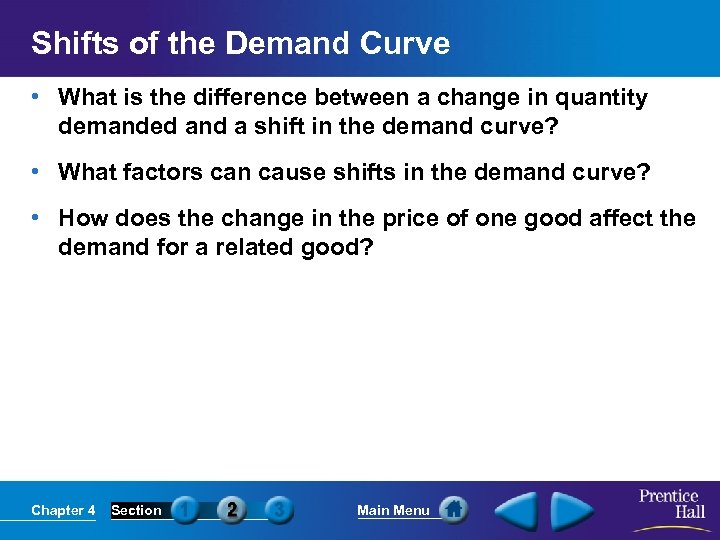 Shifts of the Demand Curve

• What is the difference between a change in quantity demanded and a shift in the demand curve?

• What factors can cause shifts in the demand curve?

• How does the change in the price of one good affect the demand for a related good?

Chapter 4 Section 1 2 3 Main Menu

Prentice Hall